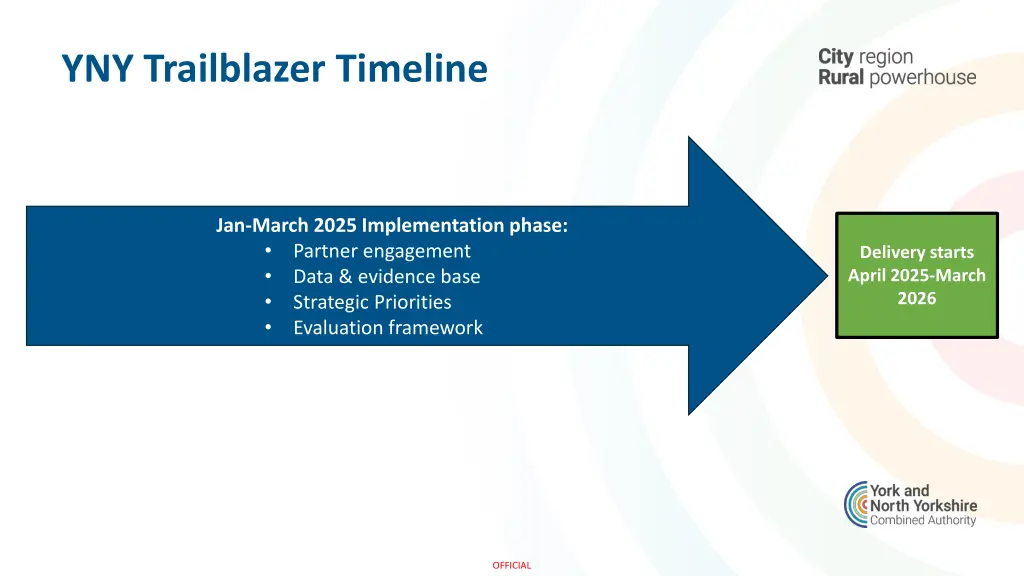 YNY Trailblazer Timeline

City region
Rural powerhouse

Jan-March 2025 Implementation phase:
• Partner engagement
• Data & evidence base
• Strategic Priorities
• Evaluation framework

Delivery starts April 2025-March 2026

York and North Yorkshire Combined Authority

OFFICIAL